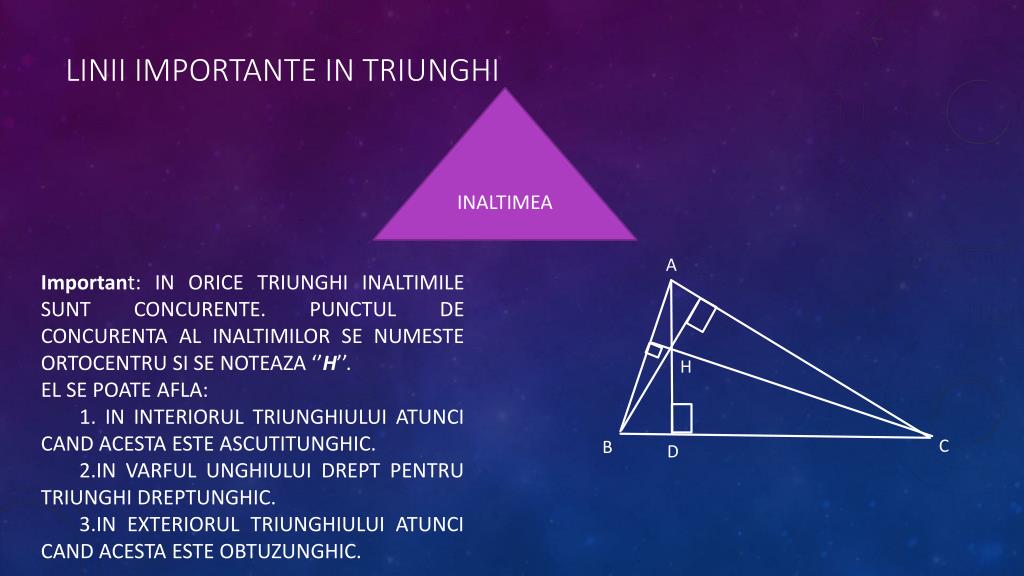 LINII IMPORTANTE IN TRIUNGHI

INALTIMEA

Important: IN ORICE TRIUNGHI INALTIMILE SUNT CONCURENTE. PUNCTUL DE CONCURENTA AL INALTIMILOR SE NUMESTE ORTOCENTRU SI SE NOTEAZA ‘’H’’.
EL SE POATE AFLA:
1. IN INTERIORUL TRIUNGHIULUI ATUNCI CAND ACESTA ESTE ASCUTITUNGHIC.
2.IN VARFUL UNGHIULUI DREPT PENTRU TRIUNGHI DREPTUNGHIC.
3.IN EXTERIORUL TRIUNGHIULUI ATUNCI CAND ACESTA ESTE OBTUZUNGHIC.

A
H
B
D
C